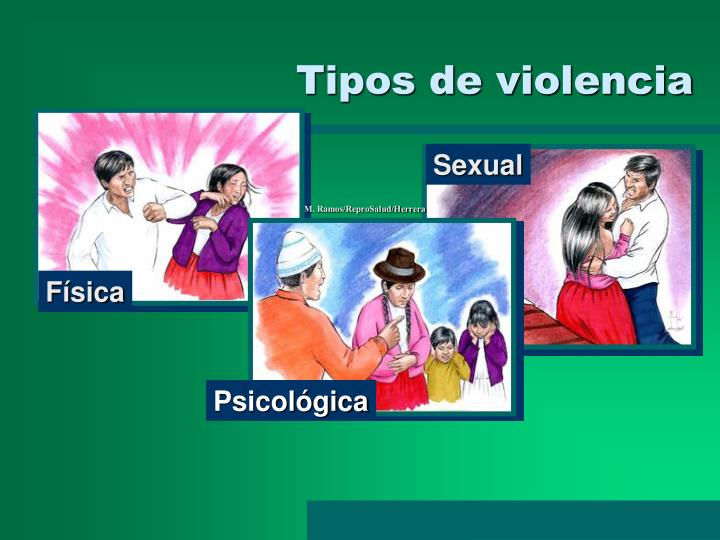 Tipos de violencia

Física

M. Ramos/ReproSalud/Herrera

Sexual

Psicológica